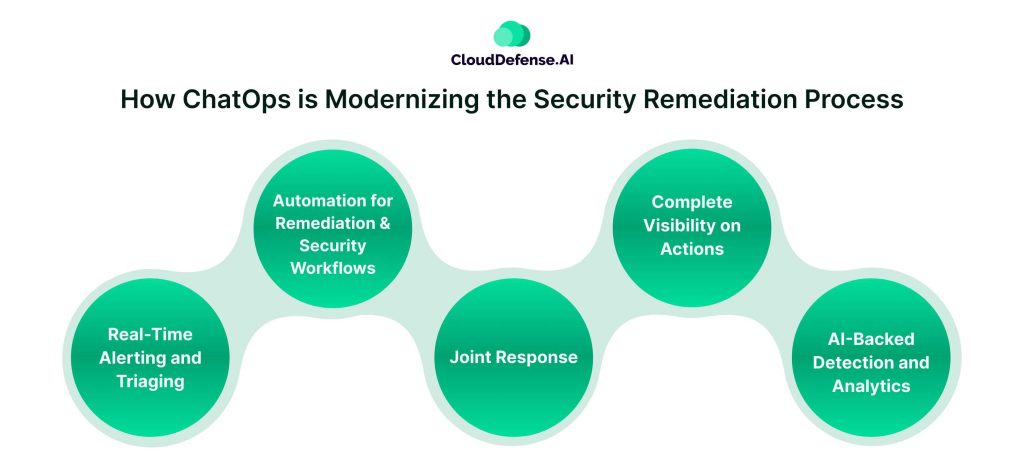 CloudDefense.AI

How ChatOps is Modernizing the Security Remediation Process

Real-Time Alerting and Triaging

Automation for Remediation & Security Workflows

Joint Response

Complete Visibility on Actions

AI-Backed Detection and Analytics